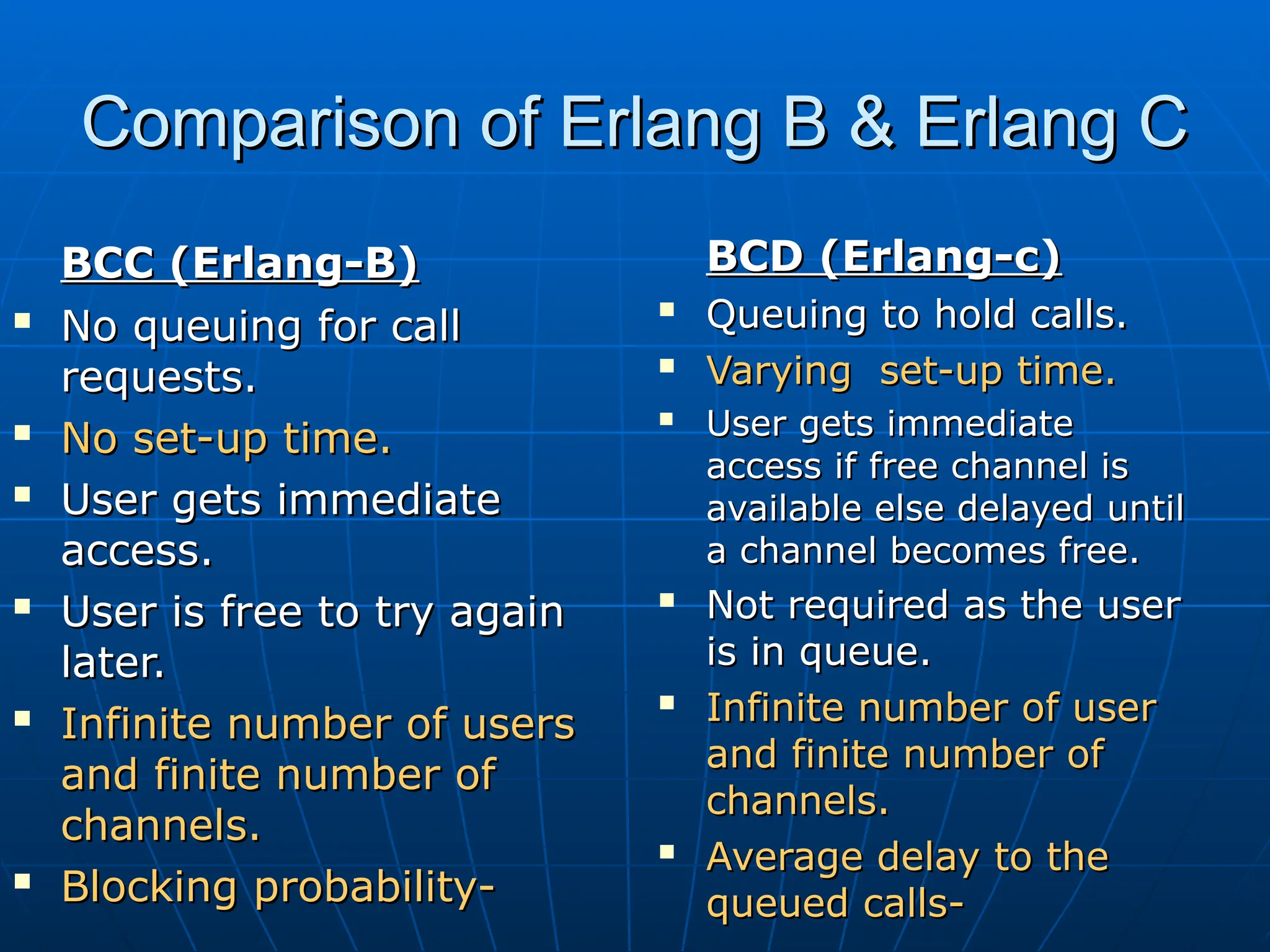 Comparison of Erlang B & Erlang C

BCC (Erlang-B)

- No queuing for call requests.
- No set-up time.
- User gets immediate access.
- User is free to try again later.
- Infinite number of users and finite number of channels.
- Blocking probability-

BCD (Erlang-c)

- Queuing to hold calls.
- Varying set-up time.
- User gets immediate access if free channel is available else delayed until a channel becomes free.
- Not required as the user is in queue.
- Infinite number of user and finite number of channels.
- Average delay to the queued calls-